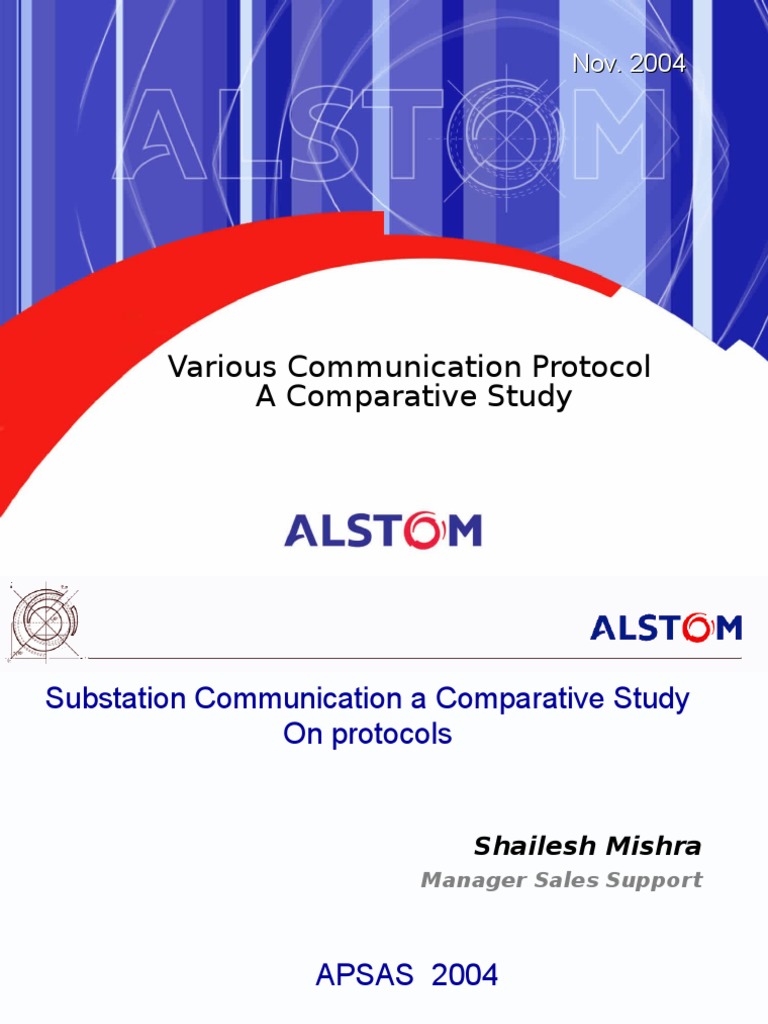 Nov. 2004

ALSTOM

Various Communication Protocol
A Comparative Study

ALSTOM

ALSTOM

Substation Communication a Comparative Study
On protocols

Shailesh Mishra
Manager Sales Support

APSAS 2004